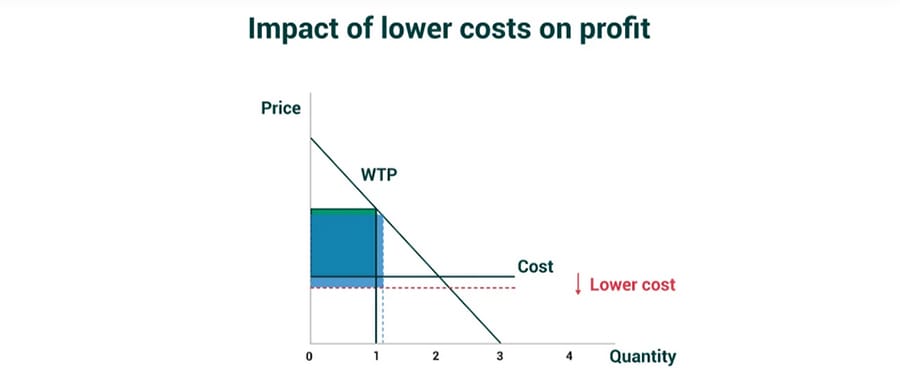 Impact of lower costs on profit

Price

WTP

Cost

↓ Lower cost

0 1 2 3 4 Quantity